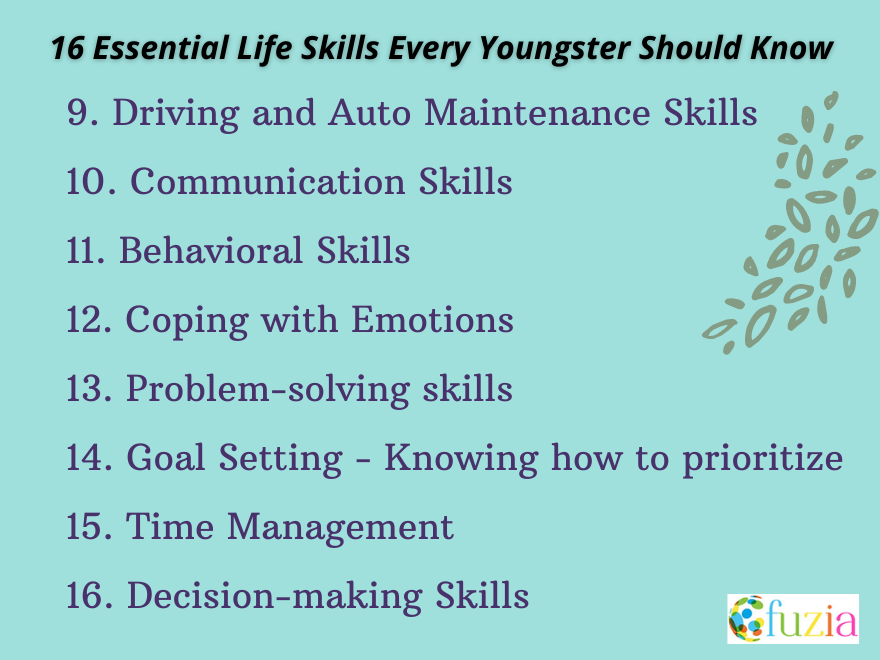 16 Essential Life Skills Every Youngster Should Know

9. Driving and Auto Maintenance Skills

10. Communication Skills

11. Behavioral Skills

12. Coping with Emotions

13. Problem-solving skills

14. Goal Setting - Knowing how to prioritize

15. Time Management

16. Decision-making Skills

fuzia